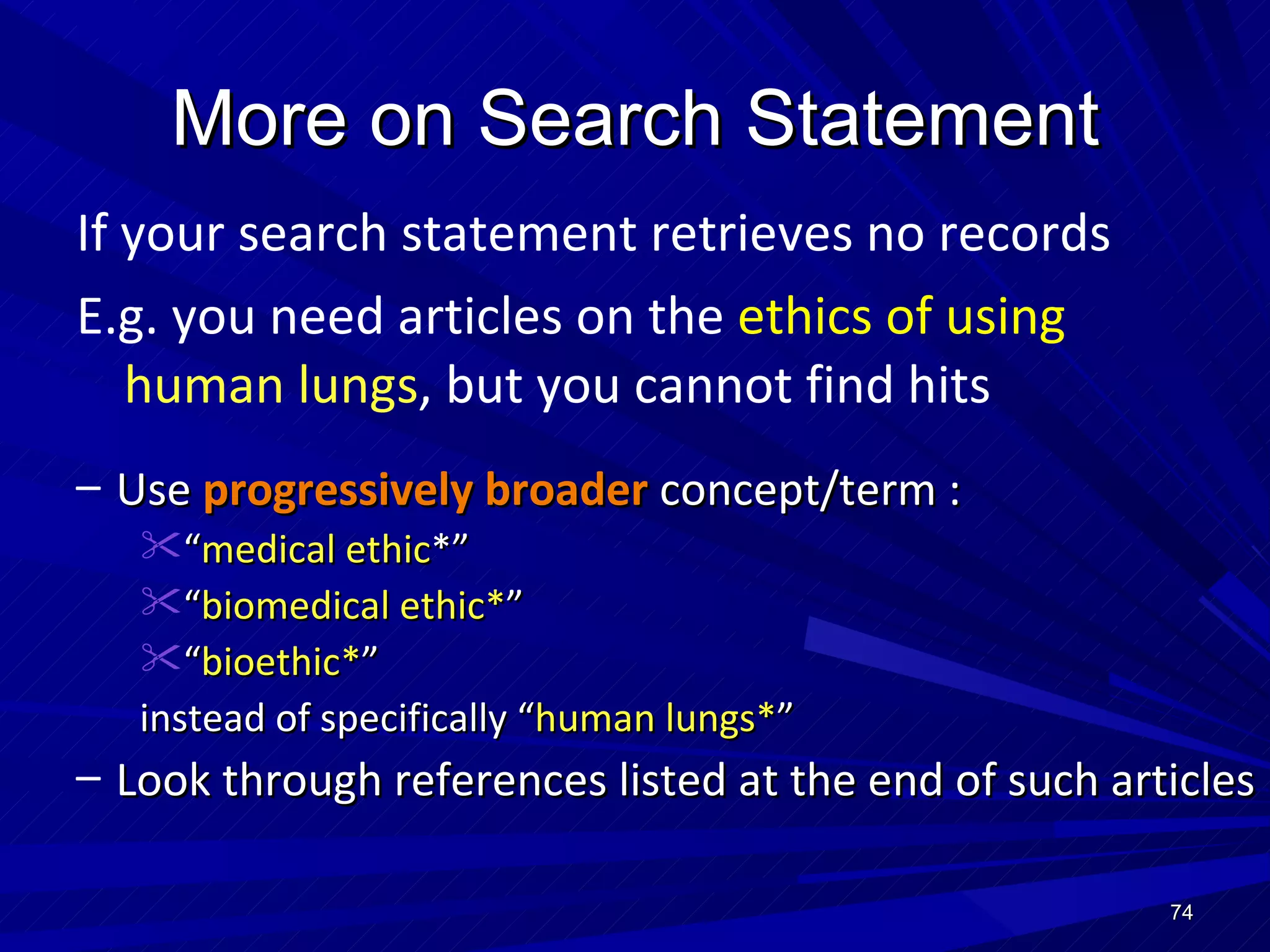 More on Search Statement

If your search statement retrieves no records

E.g. you need articles on the ethics of using human lungs, but you cannot find hits

– Use progressively broader concept/term :

“medical ethic*”

“biomedical ethic*”

“bioethic*”

instead of specifically “human lungs*”

– Look through references listed at the end of such articles

74